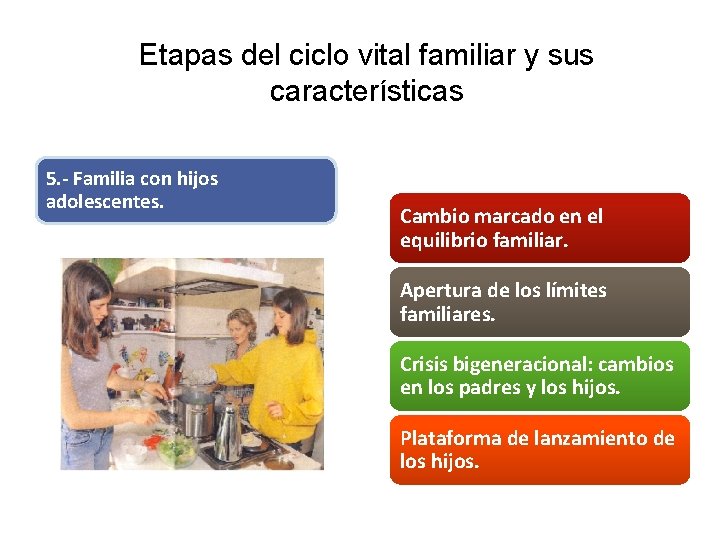 Etapas del ciclo vital familiar y sus características

5.- Familia con hijos adolescentes.

Cambio marcado en el equilibrio familiar.

Apertura de los límites familiares.

Crisis bigeneracional: cambios en los padres y los hijos.

Plataforma de lanzamiento de los hijos.